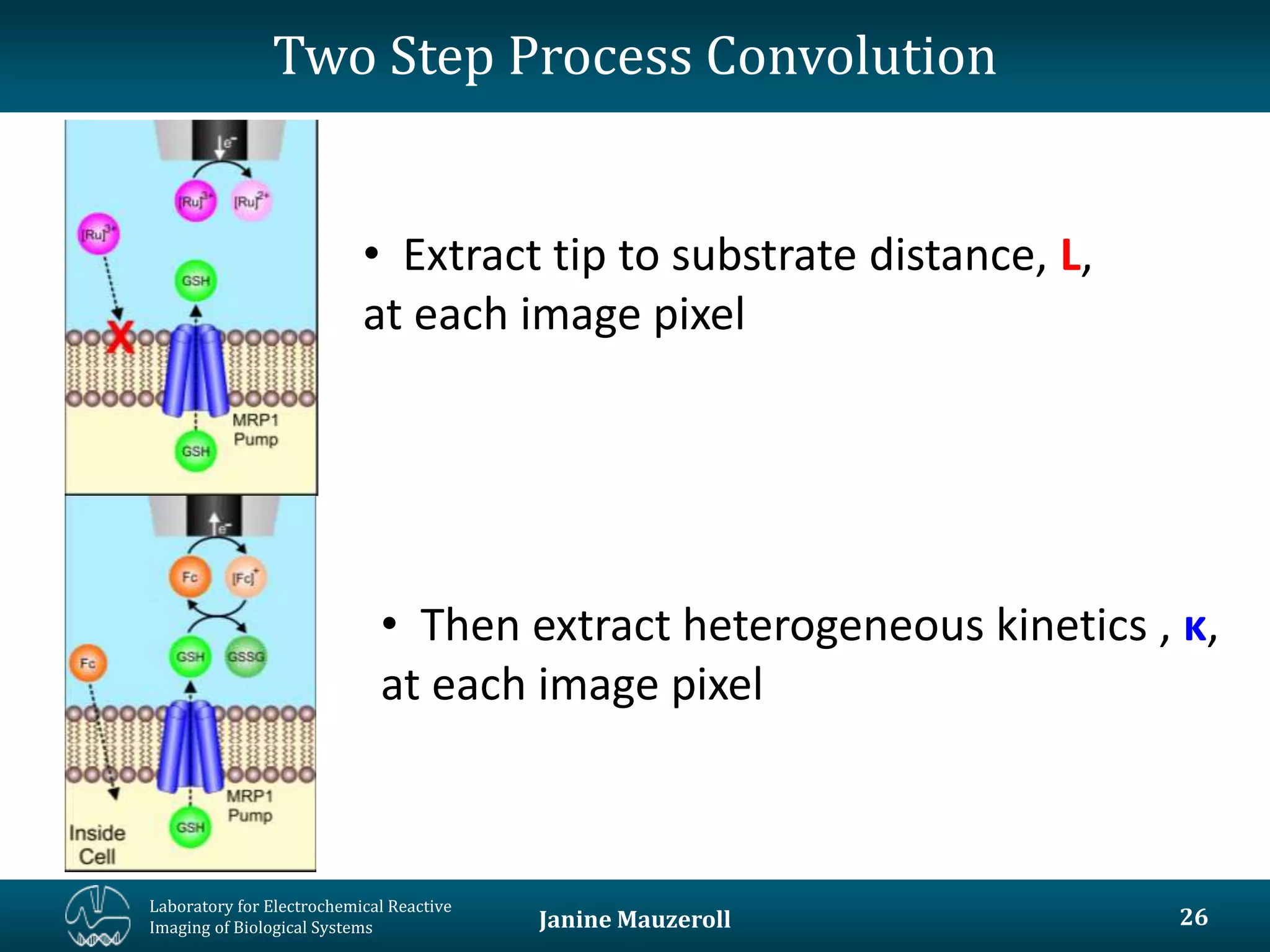 Two Step Process Convolution

$e^-$

$[Ru]^{3+}$ $[Ru]^{2+}$

$[Ru]^{3+}$

GSH

X

MRP1 Pump

GSH

$e^-$

Fc $[Fc]^+$

Fc

GSH GSSG

MRP1 Pump

GSH

Inside Cell

• Extract tip to substrate distance, L, at each image pixel

• Then extract heterogeneous kinetics , κ, at each image pixel

Laboratory for Electrochemical Reactive Imaging of Biological Systems

Janine Mauzeroll

26